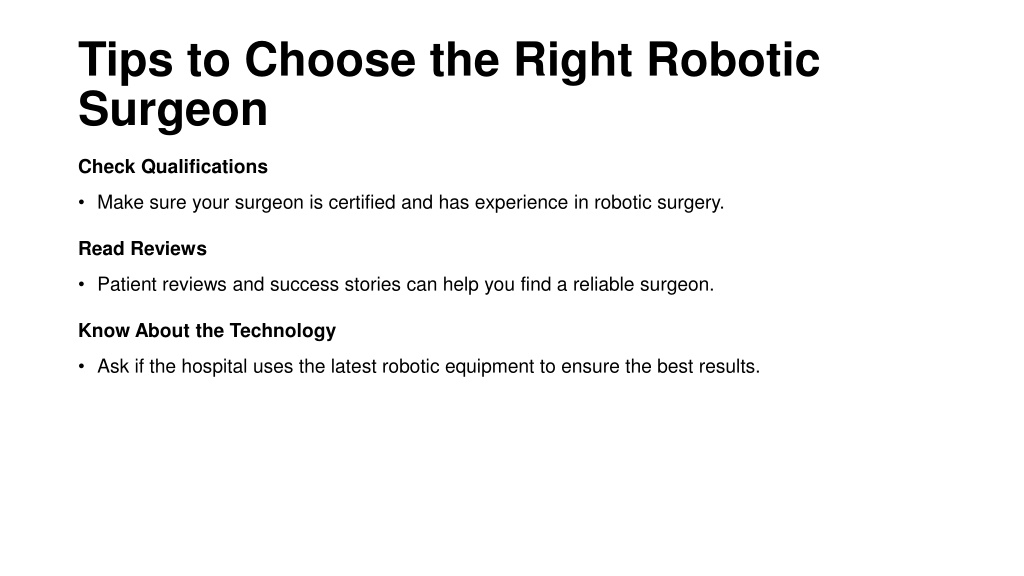 Tips to Choose the Right Robotic Surgeon

Check Qualifications

• Make sure your surgeon is certified and has experience in robotic surgery.

Read Reviews

• Patient reviews and success stories can help you find a reliable surgeon.

Know About the Technology

• Ask if the hospital uses the latest robotic equipment to ensure the best results.